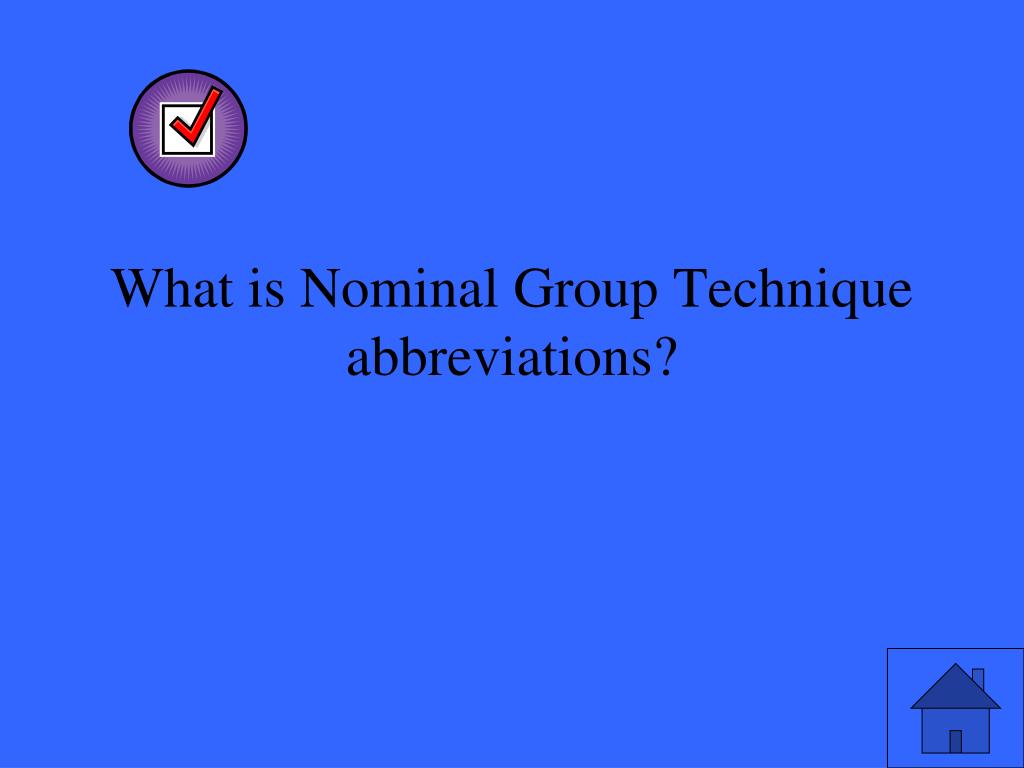 What is Nominal Group Technique abbreviations?